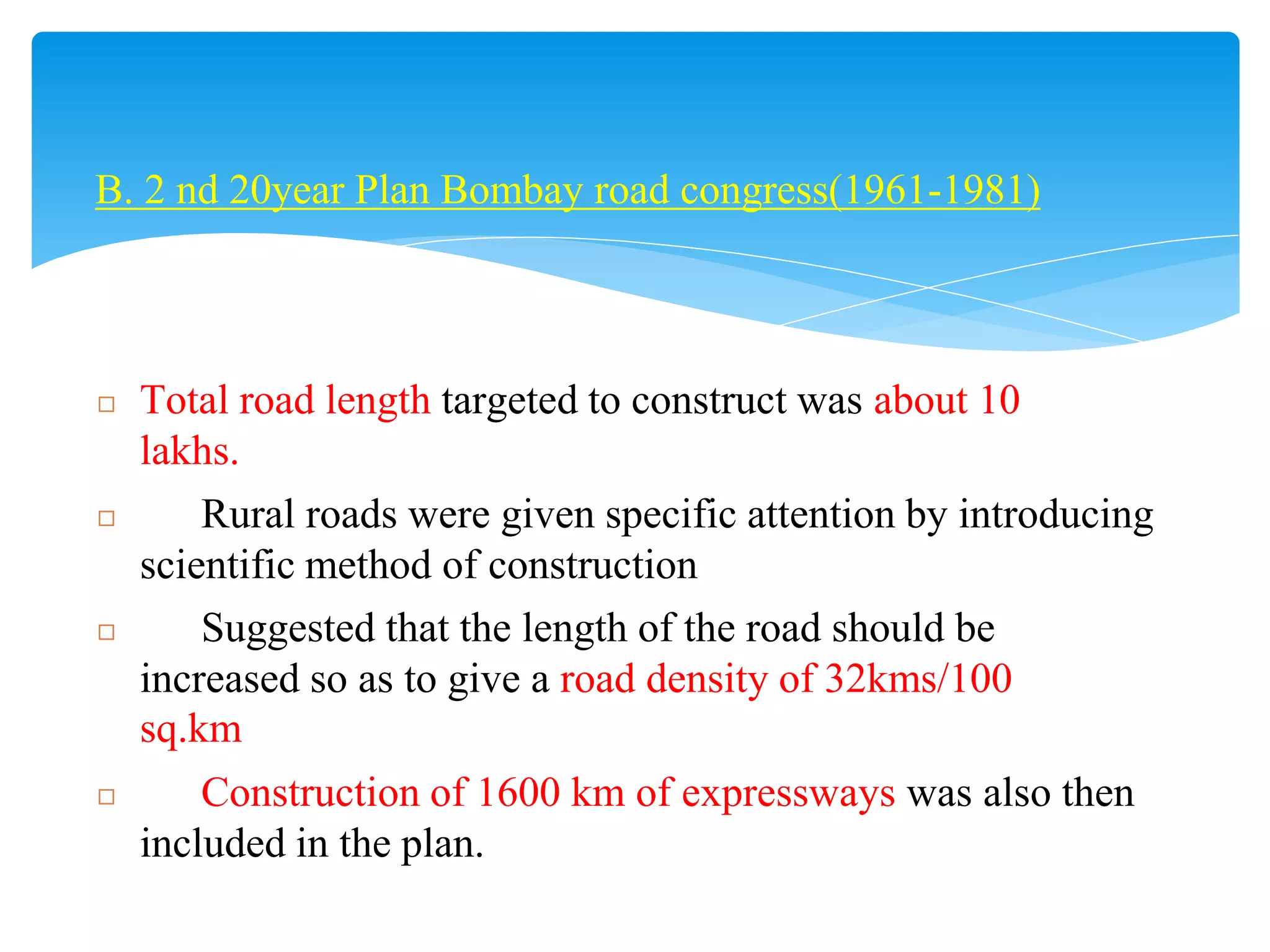 B. 2 nd 20year Plan Bombay road congress(1961-1981)

□ Total road length targeted to construct was about 10 lakhs.

□ Rural roads were given specific attention by introducing scientific method of construction

□ Suggested that the length of the road should be increased so as to give a road density of 32kms/100 sq.km

□ Construction of 1600 km of expressways was also then included in the plan.